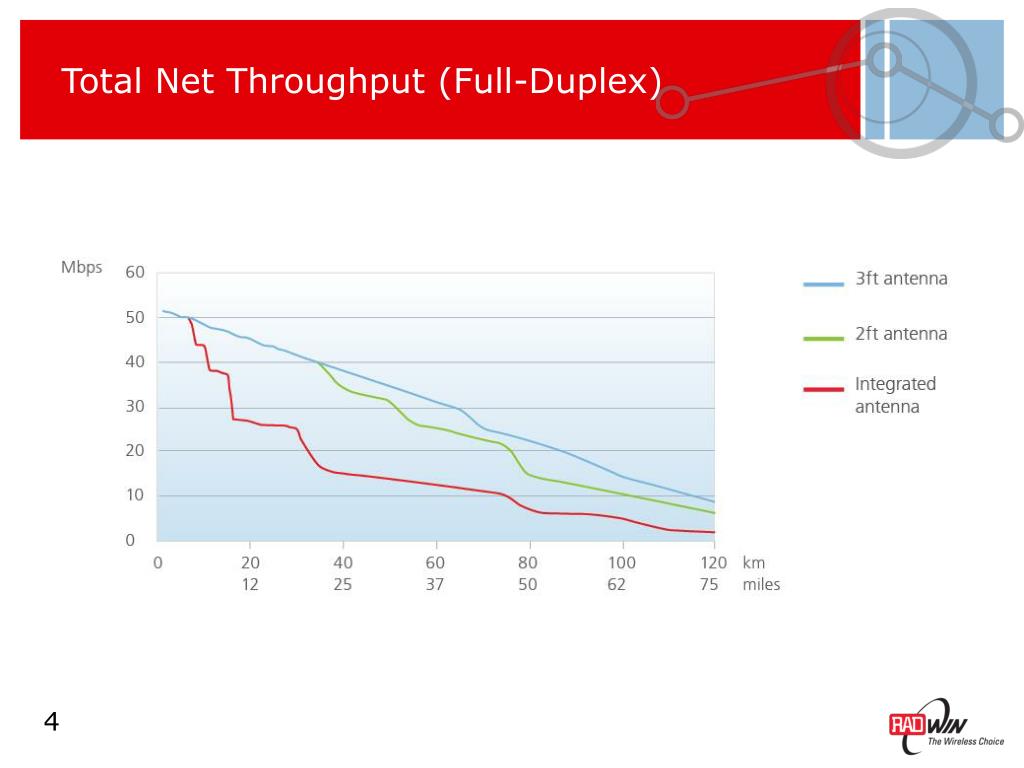 Total Net Throughput (Full-Duplex)

Mbps
60
50
40
30
20
10
0

0 20 40 60 80 100 120 km
12 25 37 50 62 75 miles

3ft antenna
2ft antenna
Integrated antenna

4

RADWIN
The Wireless Choice